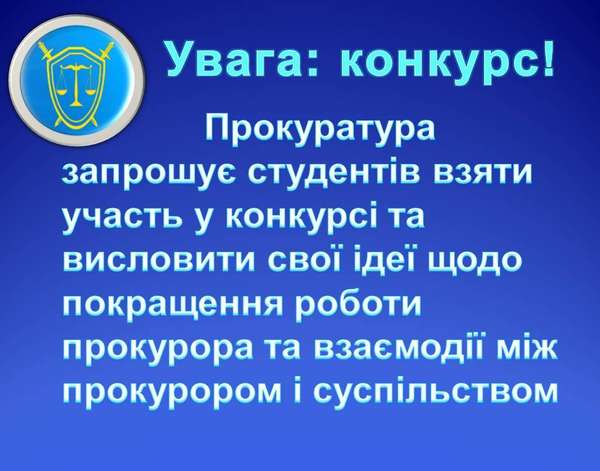 Увага: конкурс!

Прокуратура запрошує студентів взяти участь у конкурсі та висловити свої ідеї щодо покращення роботи прокурора та взаємодії між прокурором і суспільством